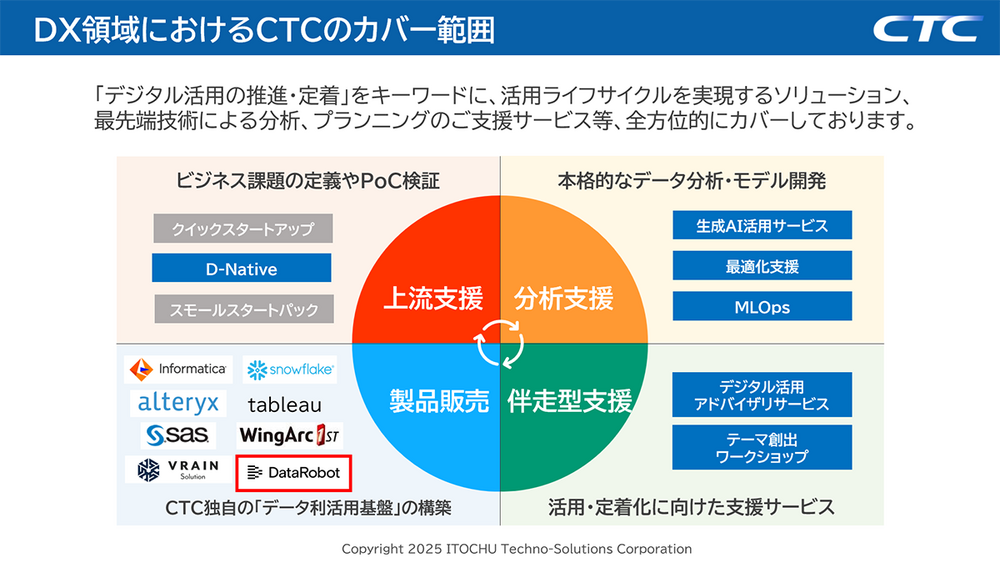 DX領域におけるCTCのカバー範囲

CTC

「デジタル活用の推進・定着」をキーワードに、活用ライフサイクルを実現するソリューション、最先端技術による分析、プランニングのご支援サービス等、全方位的にカバーしております。

ビジネス課題の定義やPoC検証

クイックスタートアップ

D-Native

スモールスタートパック

本格的なデータ分析・モデル開発

生成AI活用サービス

最適化支援

MLOps

上流支援

分析支援

製品販売

伴走型支援

Informatica

snowflake

alteryx

tableau

sas

WingArc 1ST

VRAIN Solution

DataRobot

CTC独自の「データ利活用基盤」の構築

デジタル活用アドバイザリサービス

テーマ創出ワークショップ

活用・定着化に向けた支援サービス

Copyright 2025 ITOCHU Techno-Solutions Corporation